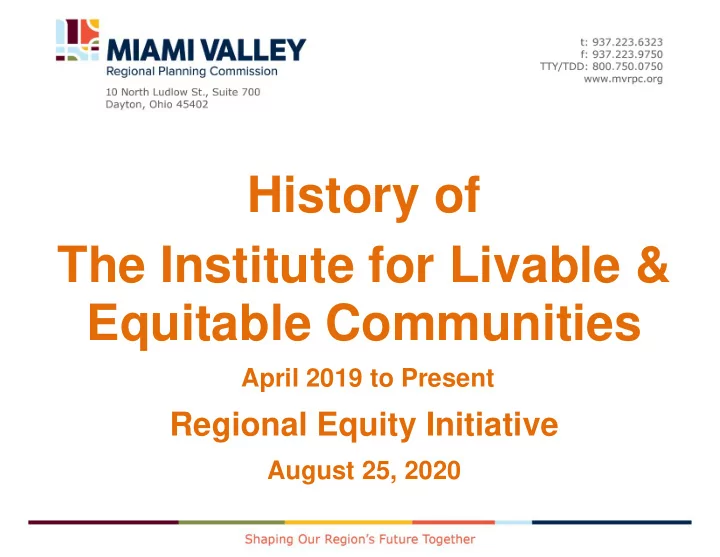 MIAMI VALLEY
Regional Planning Commission
10 North Ludlow St., Suite 700
Dayton, Ohio 45402

t: 937.223.6323
f: 937.223.9750
TTY/TDD: 800.750.0750
www.mvrpc.org

History of
The Institute for Livable & Equitable Communities

April 2019 to Present

Regional Equity Initiative

August 25, 2020

Shaping Our Region's Future Together